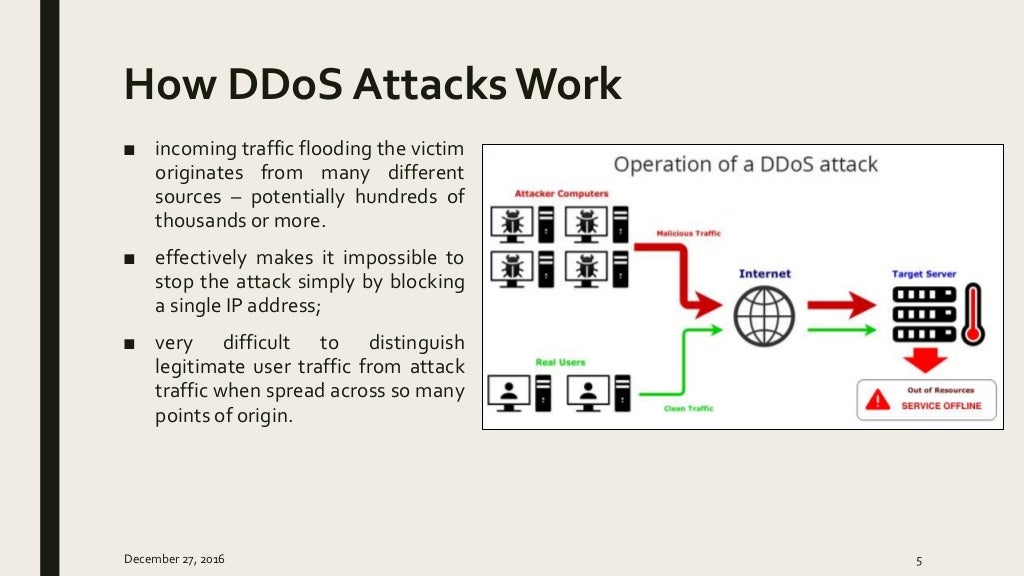 How DDoS Attacks Work

■ incoming traffic flooding the victim originates from many different sources – potentially hundreds of thousands or more.

■ effectively makes it impossible to stop the attack simply by blocking a single IP address;

■ very difficult to distinguish legitimate user traffic from attack traffic when spread across so many points of origin.

Operation of a DDoS attack

Attacker Computers

Malicious Traffic

Internet

Target Server

Real Users

Clean Traffic

Out of Resources
SERVICE OFFLINE

December 27, 2016

5